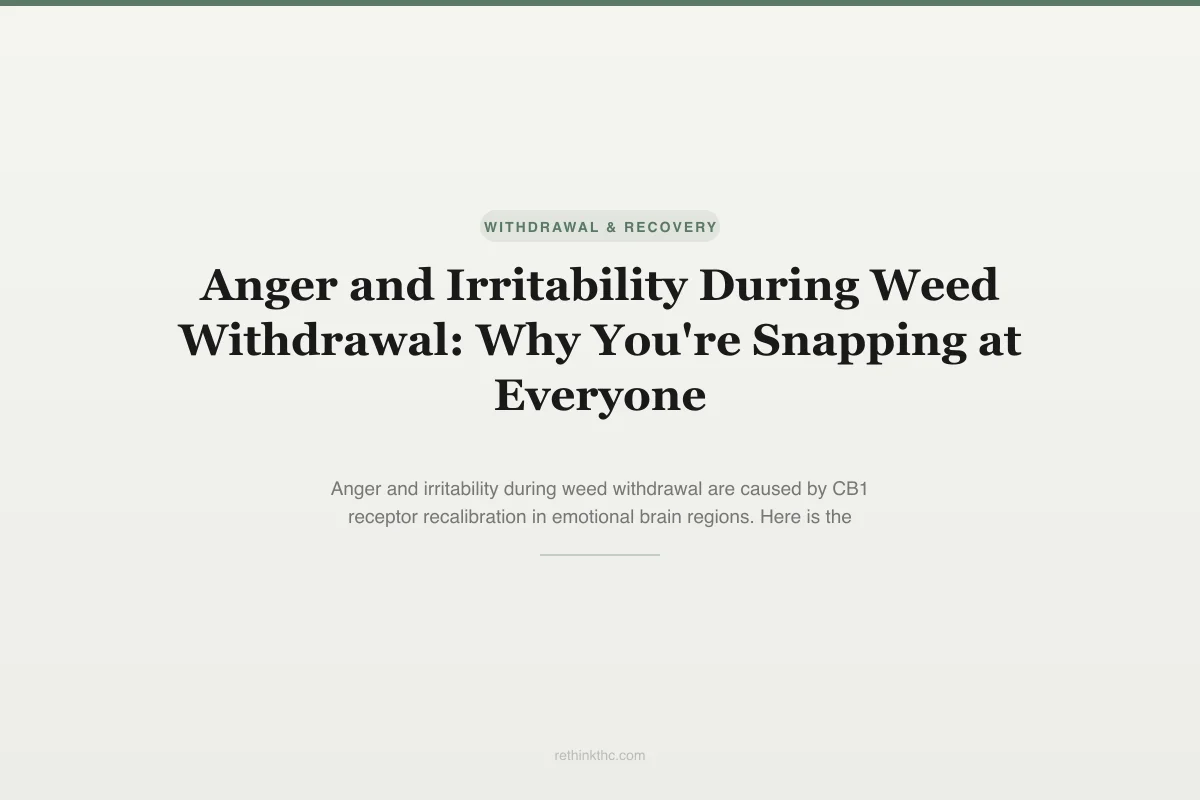 WITHDRAWAL & RECOVERY

Anger and Irritability During Weed Withdrawal: Why You're Snapping at Everyone

Anger and irritability during weed withdrawal are caused by CB1 receptor recalibration in emotional brain regions. Here is the

rethinkthc.com